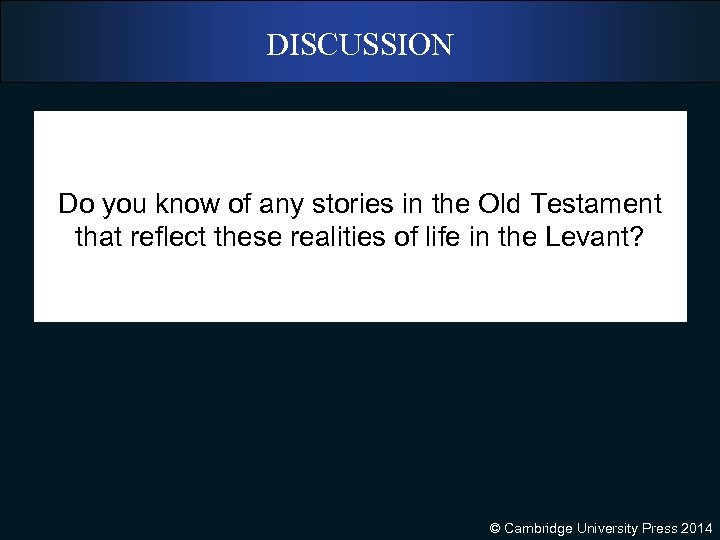 DISCUSSION

Do you know of any stories in the Old Testament that reflect these realities of life in the Levant?

© Cambridge University Press 2014